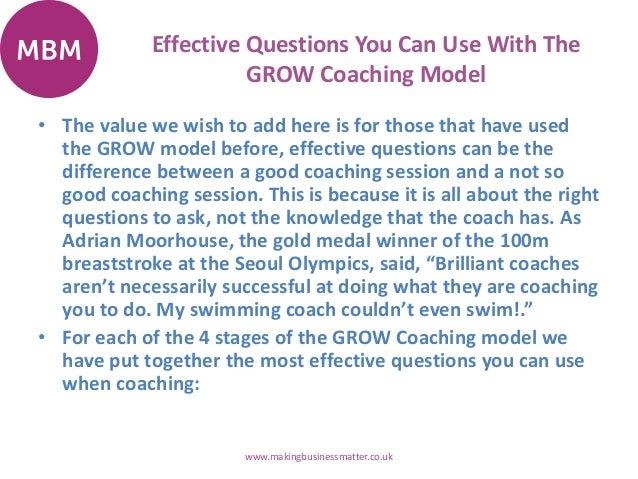 MBM

Effective Questions You Can Use With The GROW Coaching Model

• The value we wish to add here is for those that have used the GROW model before, effective questions can be the difference between a good coaching session and a not so good coaching session. This is because it is all about the right questions to ask, not the knowledge that the coach has. As Adrian Moorhouse, the gold medal winner of the 100m breaststroke at the Seoul Olympics, said, “Brilliant coaches aren’t necessarily successful at doing what they are coaching you to do. My swimming coach couldn’t even swim!.”
• For each of the 4 stages of the GROW Coaching model we have put together the most effective questions you can use when coaching:

www.makingbusinessmatter.co.uk